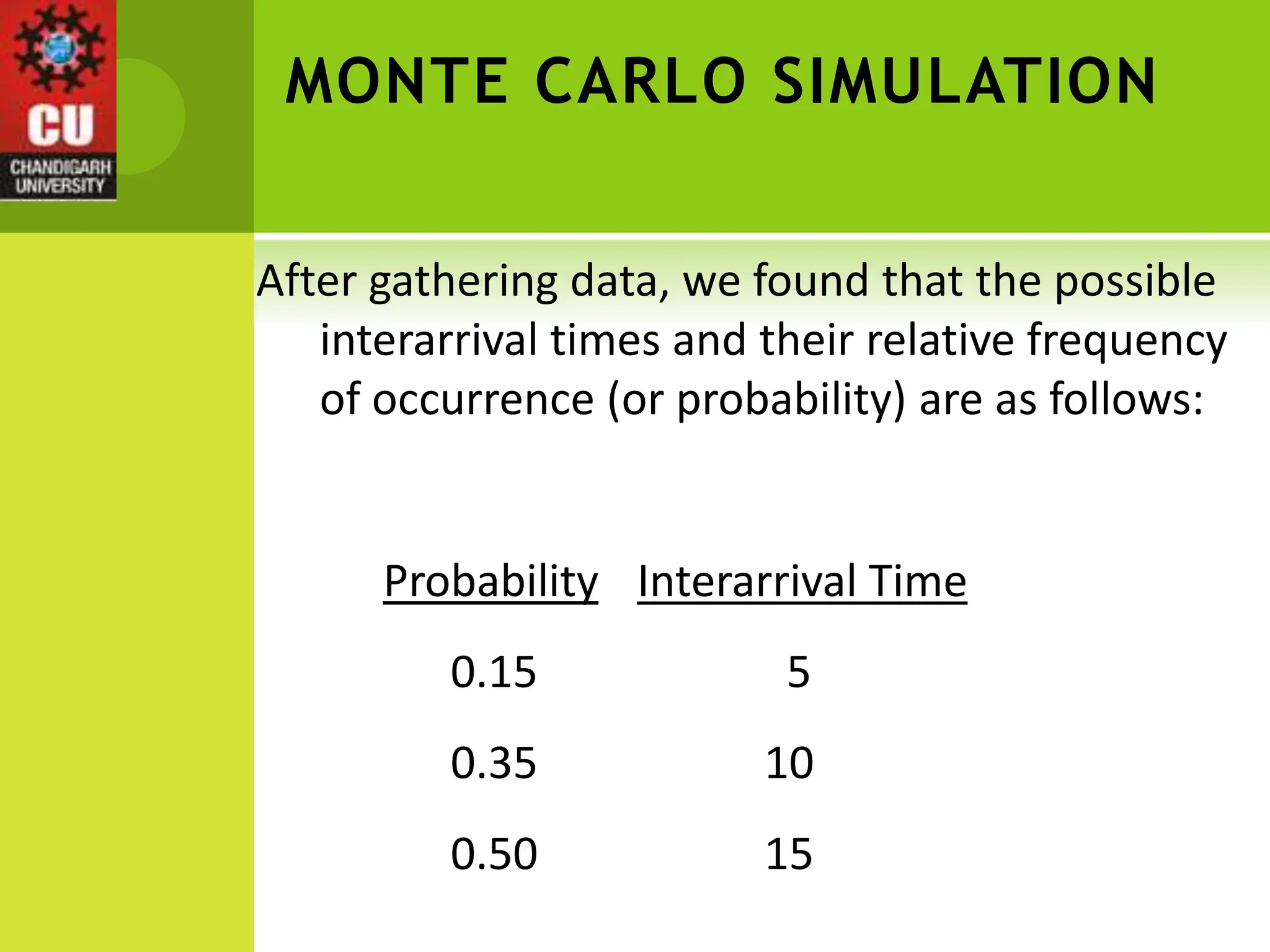 CU
CHANDIGARH UNIVERSITY

MONTE CARLO SIMULATION

After gathering data, we found that the possible interarrival times and their relative frequency of occurrence (or probability) are as follows:

| Probability | Interarrival Time |
|---|---|
| 0.15 | 5 |
| 0.35 | 10 |
| 0.50 | 15 |